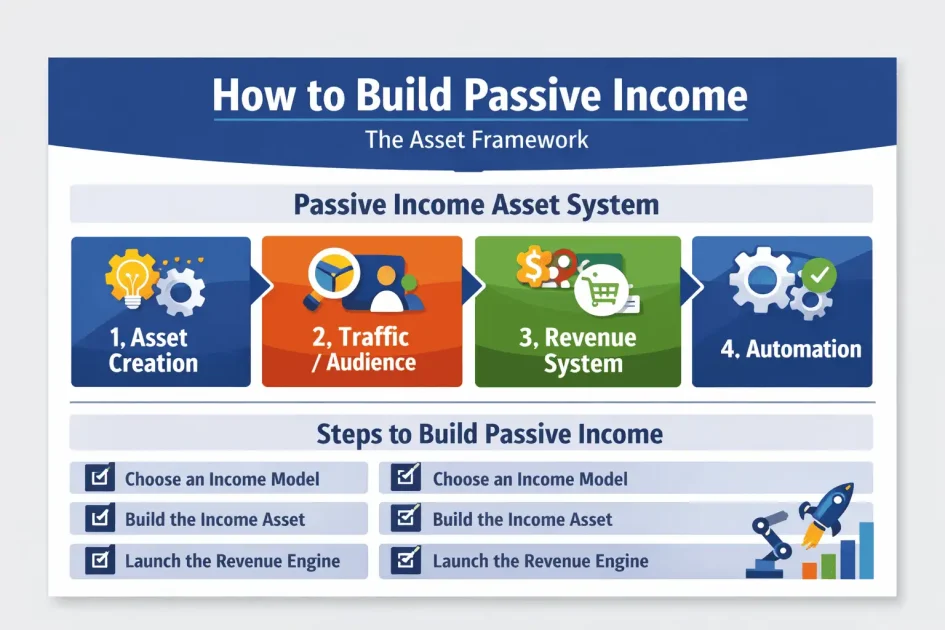 How to Build Passive Income

The Asset Framework

Passive Income Asset System

1, Asset Creation

2, Traffic / Audience

3, Revenue System

4. Automation

Steps to Build Passive Income

Choose an Income Model

Build the Income Asset

Launch the Revenue Engine

Choose an Income Model

Build the Income Asset

Launch the Revenue Engine